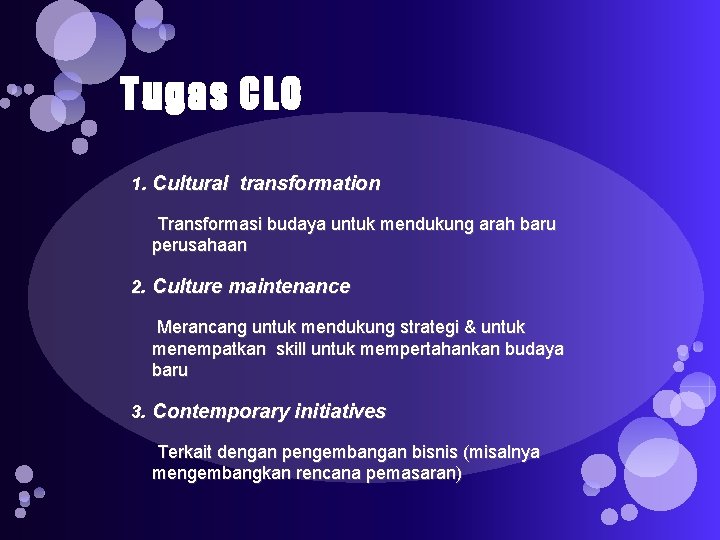 Tugas CLO

1. Cultural transformation

Transformasi budaya untuk mendukung arah baru perusahaan

2. Culture maintenance

Merancang untuk mendukung strategi & untuk menempatkan skill untuk mempertahankan budaya baru

3. Contemporary initiatives

Terkait dengan pengembangan bisnis (misalnya mengembangkan rencana pemasaran)